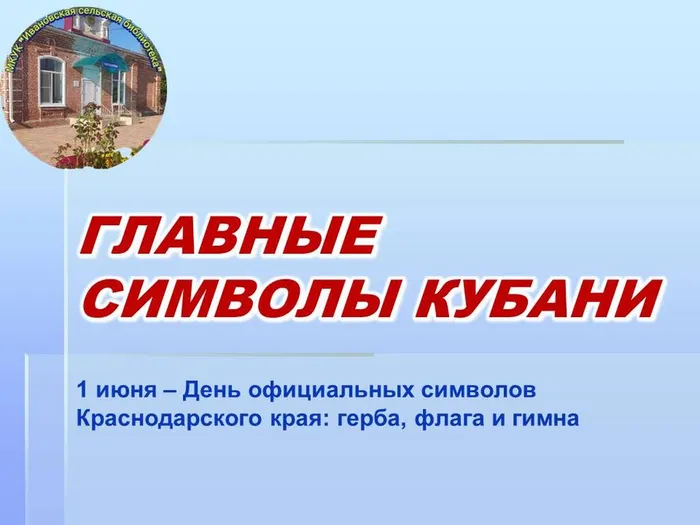 МКУК "Ивановская сельская библиотека"

ГЛАВНЫЕ СИМВОЛЫ КУБАНИ

1 июня – День официальных символов Краснодарского края: герба, флага и гимна